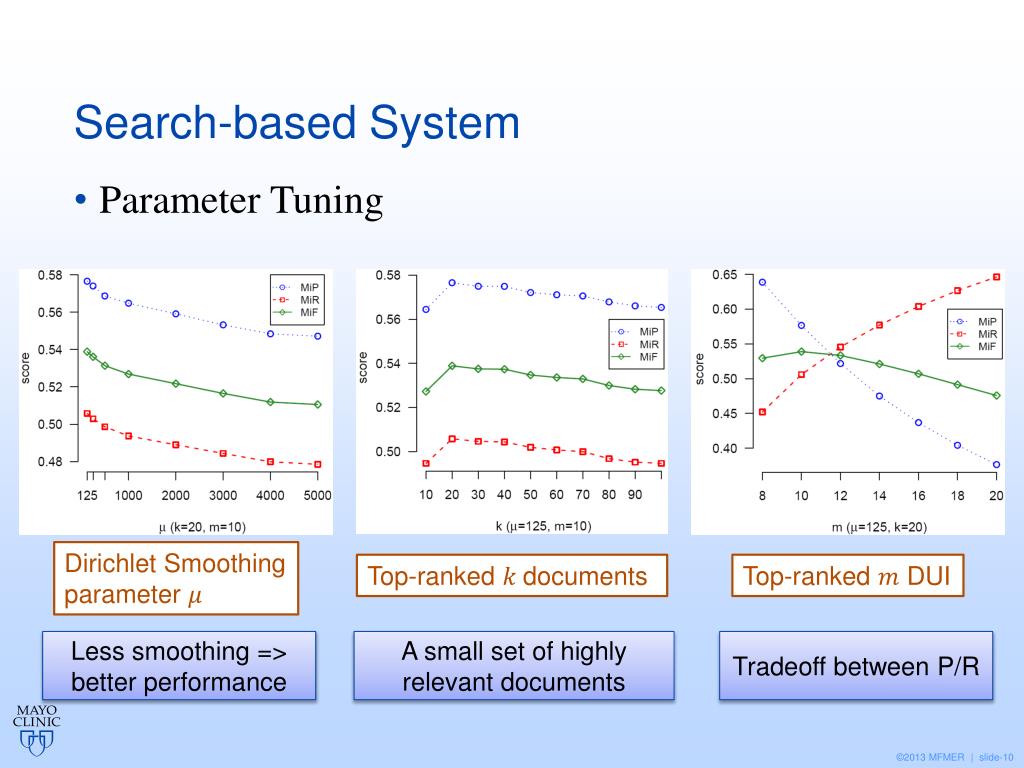 Search-based System

• Parameter Tuning

0.58
0.56
0.54
0.52
0.50
0.48
score
125 1000 2000 3000 4000 5000
μ (k=20, m=10)
MiP
MiR
MiF

0.58
0.56
0.54
0.52
0.50
score
10 20 30 40 50 60 70 80 90
k (μ=125, m=10)
MiP
MiR
MiF

0.65
0.60
0.55
0.50
0.45
0.40
score
8 10 12 14 16 18 20
m (μ=125, k=20)
MiP
MiR
MiF

Dirichlet Smoothing parameter $\mu$

Top-ranked $k$ documents

Top-ranked $m$ DUI

Less smoothing => better performance

A small set of highly relevant documents

Tradeoff between P/R

MAYO CLINIC

©2013 MFMER | slide-10